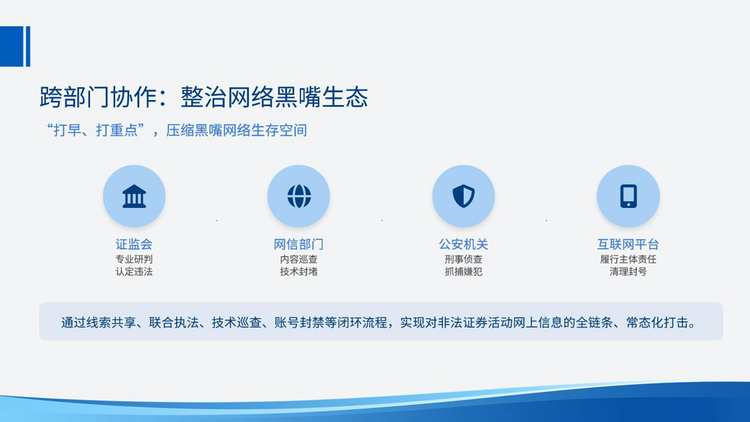 跨部门协作：整治网络黑嘴生态

“打早、打重点”，压缩黑嘴网络生存空间

证监会
专业研判
认定违法

网信部门
内容巡查
技术封堵

公安机关
刑事侦查
抓捕嫌犯

互联网平台
履行主体责任
清理封号

通过线索共享、联合执法、技术巡查、账号封禁等闭环流程，实现对非法证券活动网上信息的全链条、常态化打击。